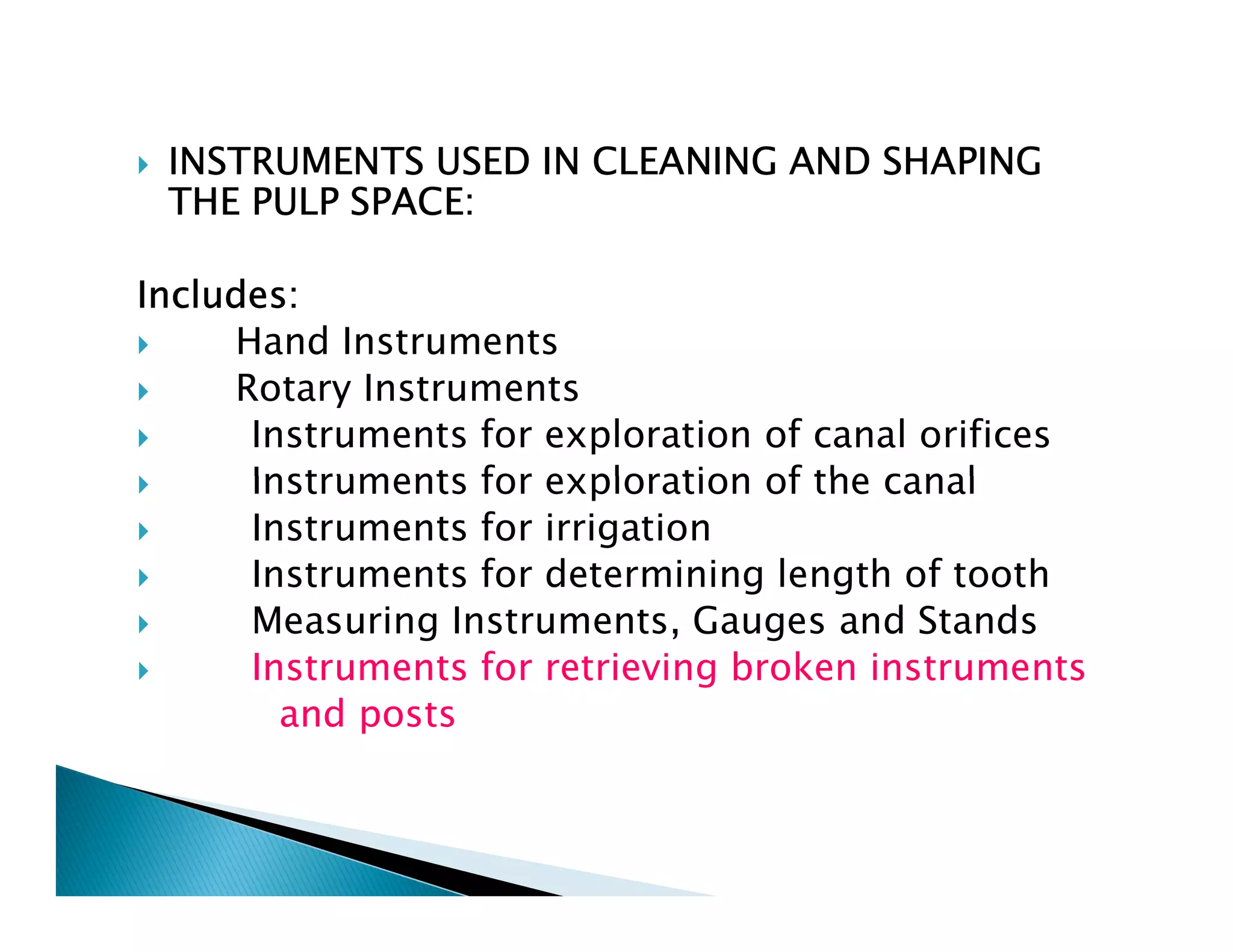 INSTRUMENTS USED IN CLEANING AND SHAPING THE PULP SPACE:

Includes:
Hand Instruments
Rotary Instruments
Instruments for exploration of canal orifices
Instruments for exploration of the canal
Instruments for irrigation
Instruments for determining length of tooth
Measuring Instruments, Gauges and Stands
Instruments for retrieving broken instruments and posts